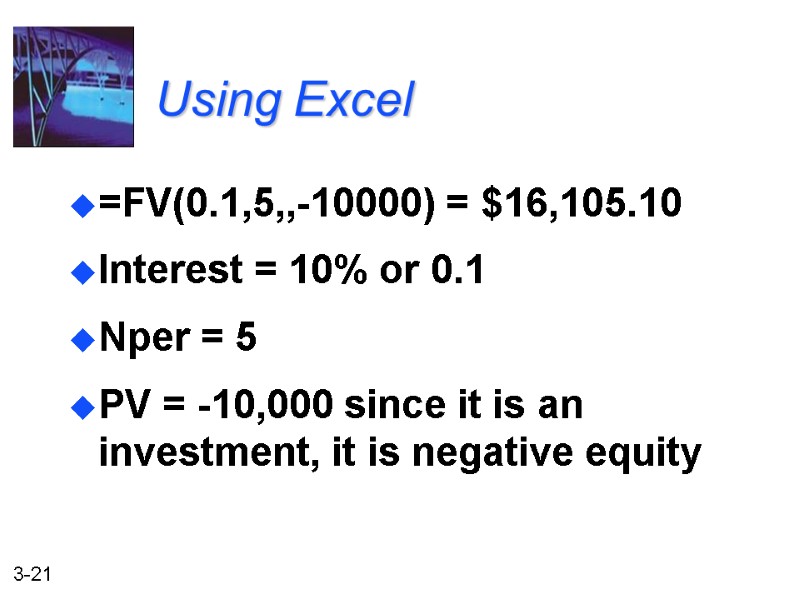 Using Excel

=FV(0.1,5,,-10000) = \$16,105.10

Interest = 10% or 0.1

Nper = 5

PV = -10,000 since it is an investment, it is negative equity

3-21